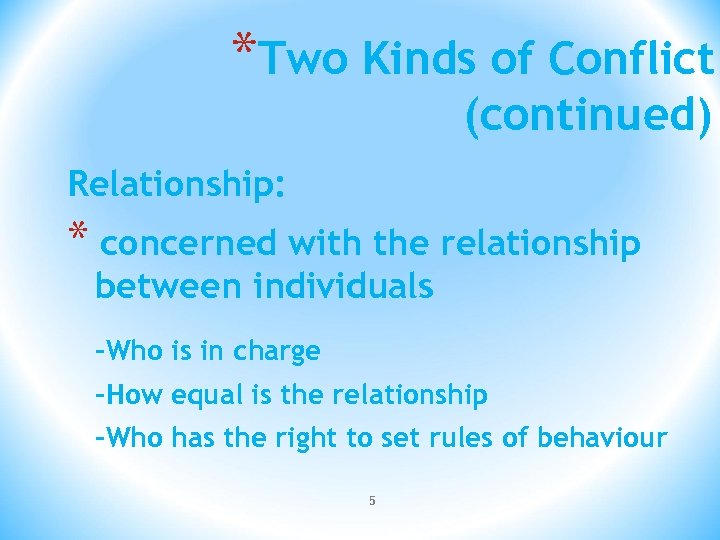 *Two Kinds of Conflict (continued)

Relationship:

* concerned with the relationship between individuals

–Who is in charge

–How equal is the relationship

–Who has the right to set rules of behaviour

5